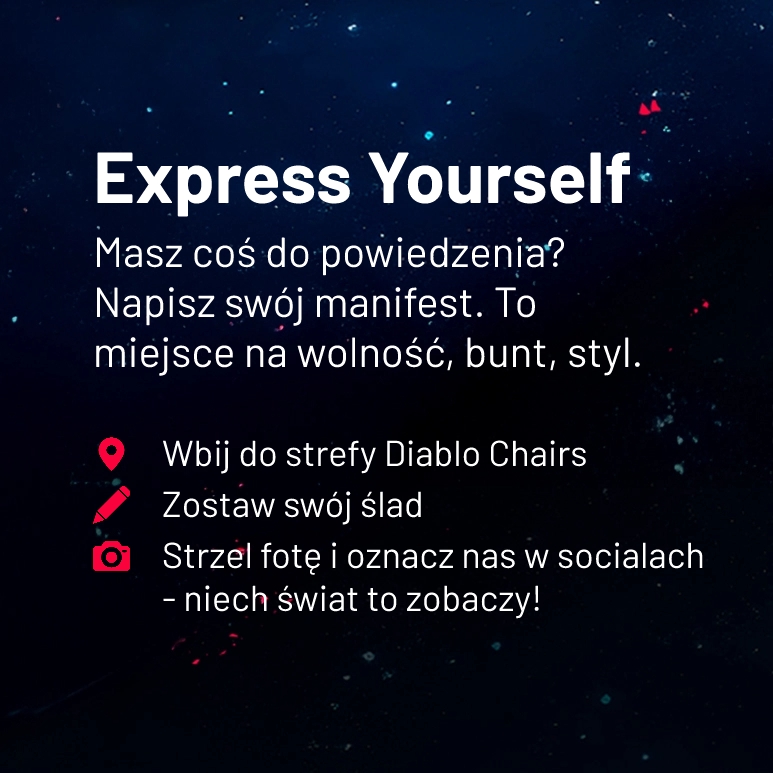 Express Yourself

Masz coś do powiedzenia? Napisz swój manifest. To miejsce na wolność, bunt, styl.

Wbij do strefy Diablo Chairs
Zostaw swój ślad
Strzel fotę i oznacz nas w socialach - niech świat to zobaczy!